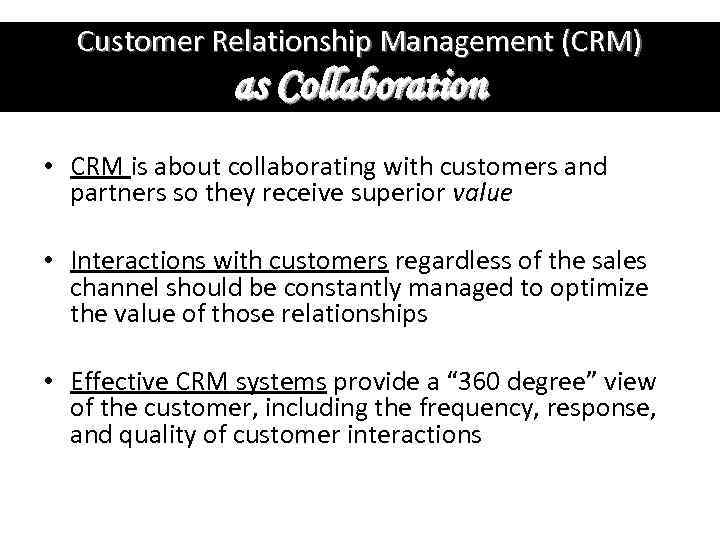 Customer Relationship Management (CRM)
as Collaboration

• CRM is about collaborating with customers and partners so they receive superior value

• Interactions with customers regardless of the sales channel should be constantly managed to optimize the value of those relationships

• Effective CRM systems provide a “360 degree” view of the customer, including the frequency, response, and quality of customer interactions